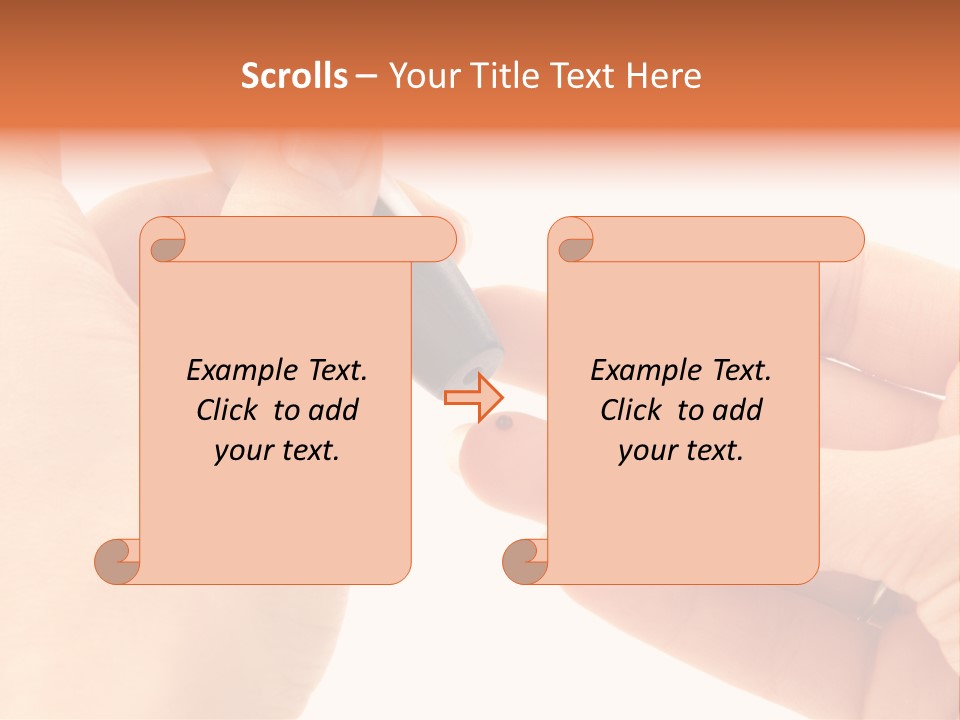 Scrolls – Your Title Text Here

Example Text. Click to add your text.

Example Text. Click to add your text.